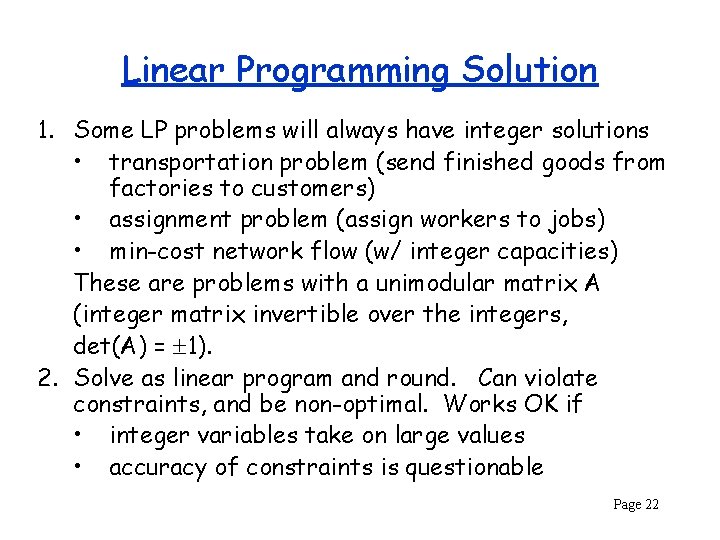 Linear Programming Solution

1. Some LP problems will always have integer solutions
• transportation problem (send finished goods from factories to customers)
• assignment problem (assign workers to jobs)
• min-cost network flow (w/ integer capacities)

These are problems with a unimodular matrix A (integer matrix invertible over the integers, det(A) = $\pm 1$).

2. Solve as linear program and round. Can violate constraints, and be non-optimal. Works OK if
• integer variables take on large values
• accuracy of constraints is questionable

Page 22